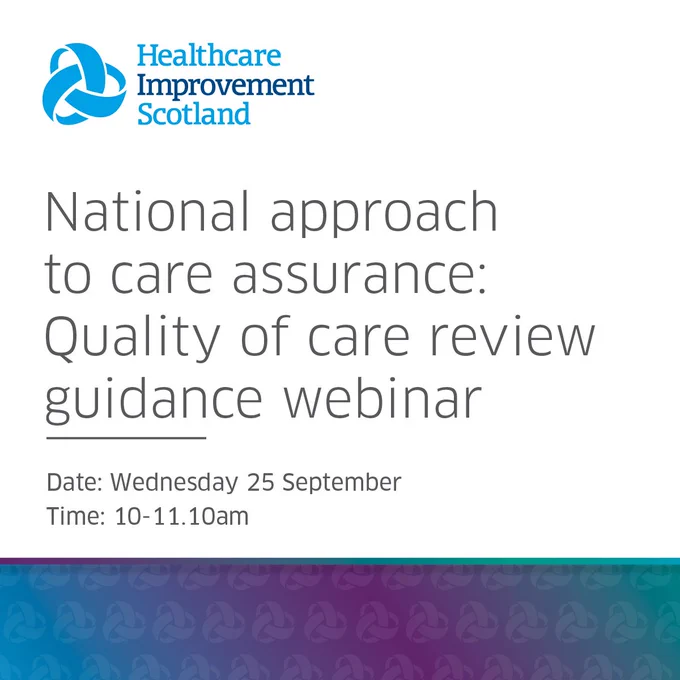 Healthcare
Improvement
Scotland

National approach to care assurance: Quality of care review guidance webinar

Date: Wednesday 25 September
Time: 10-11.10am